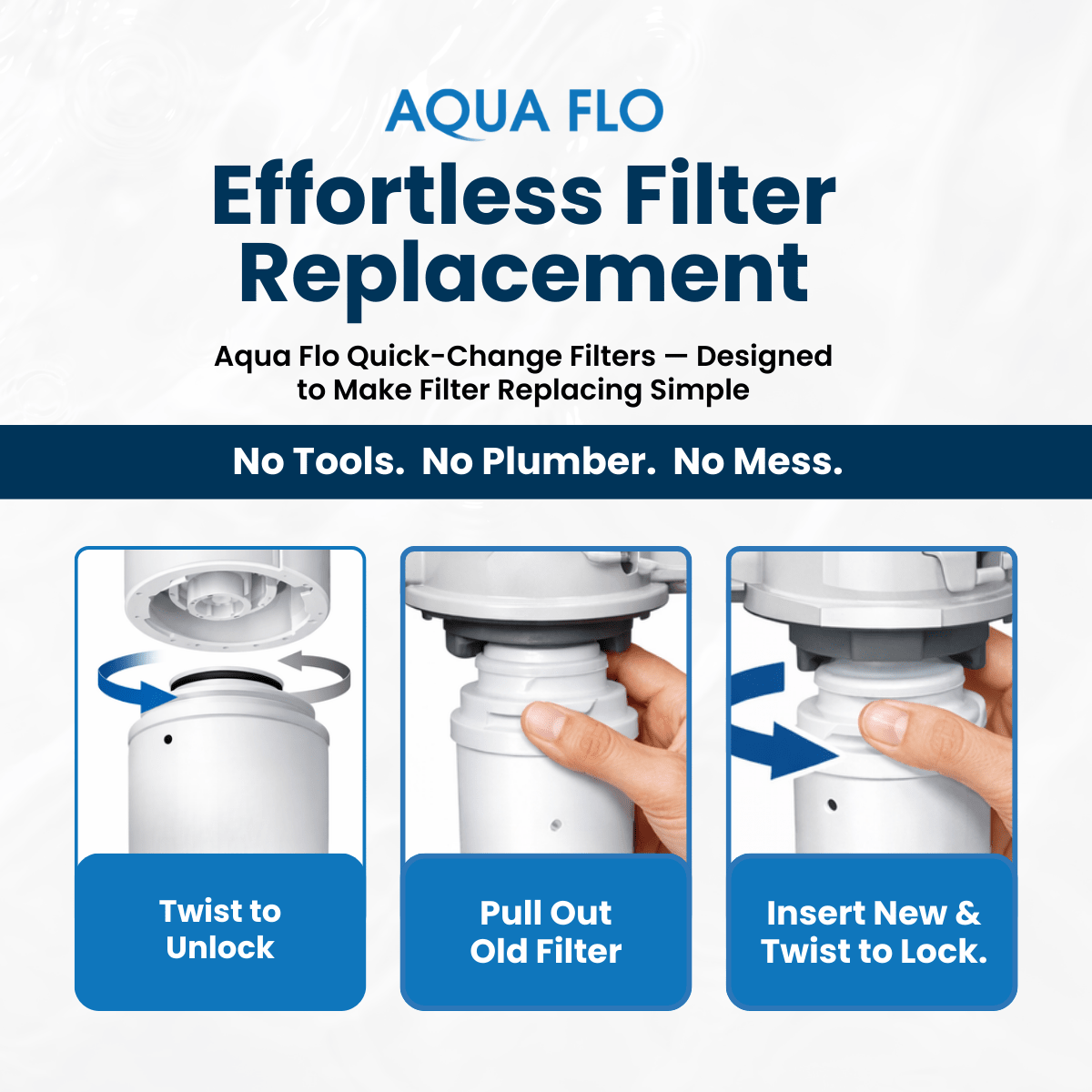 AQUA FLO

Effortless Filter Replacement

Aqua Flo Quick-Change Filters — Designed to Make Filter Replacing Simple

No Tools. No Plumber. No Mess.

Twist to Unlock

Pull Out Old Filter

Insert New & Twist to Lock.